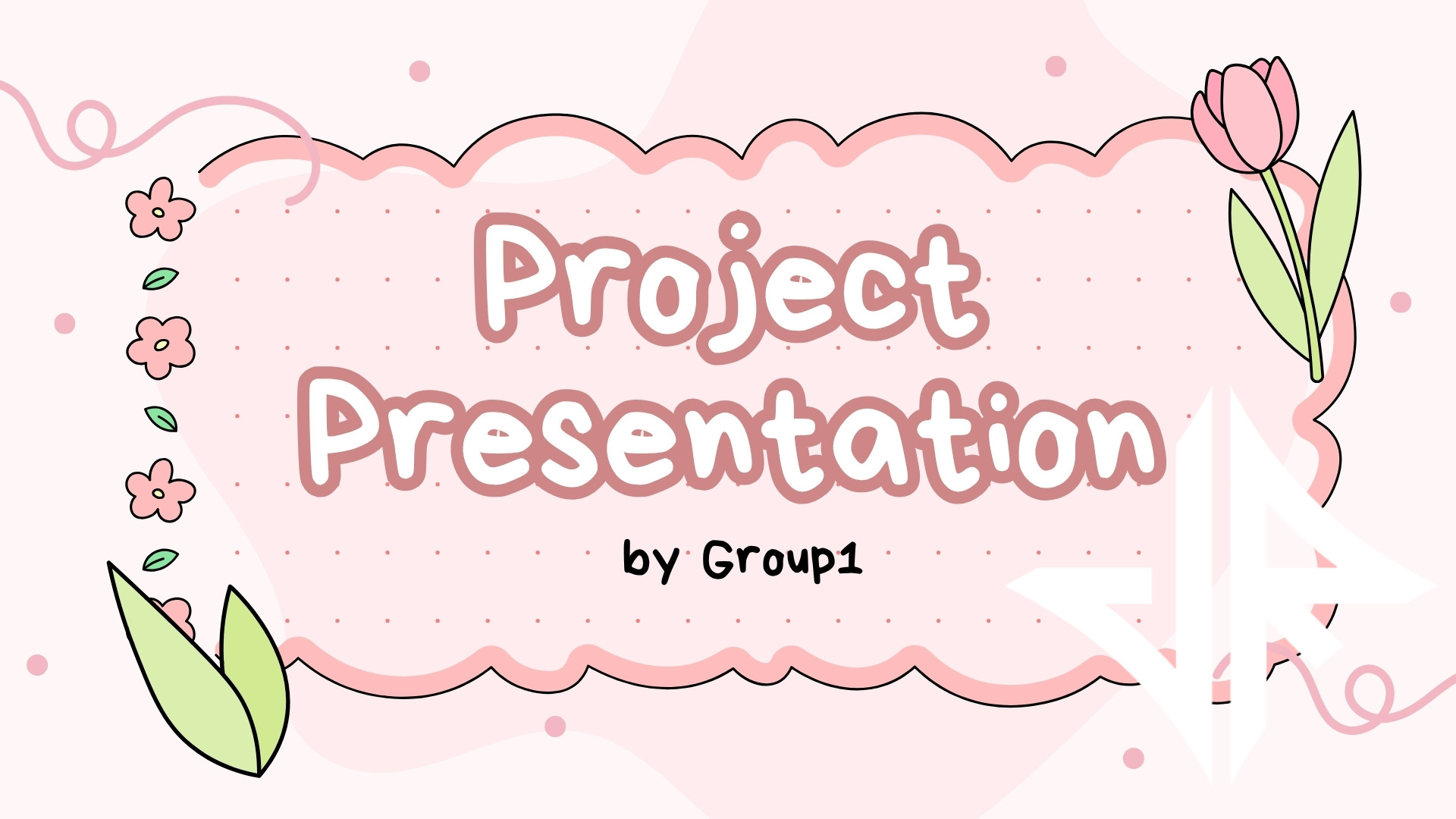 Project Presentation

by Group1